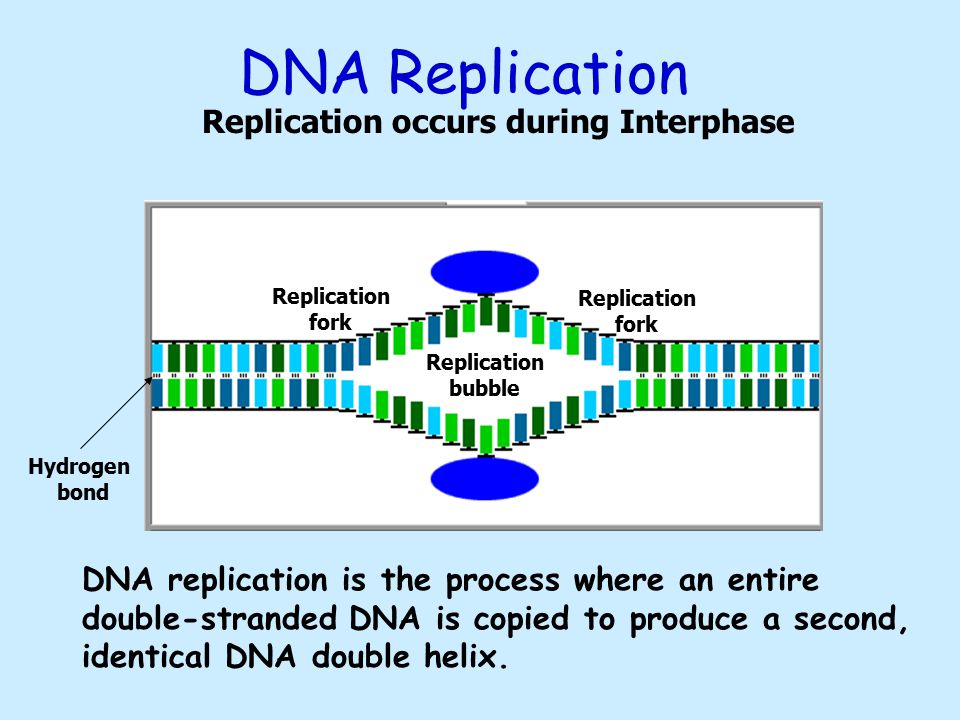 DNA Replication

Replication occurs during Interphase

Replication fork

Replication fork

Replication bubble

Hydrogen bond

DNA replication is the process where an entire double-stranded DNA is copied to produce a second, identical DNA double helix.